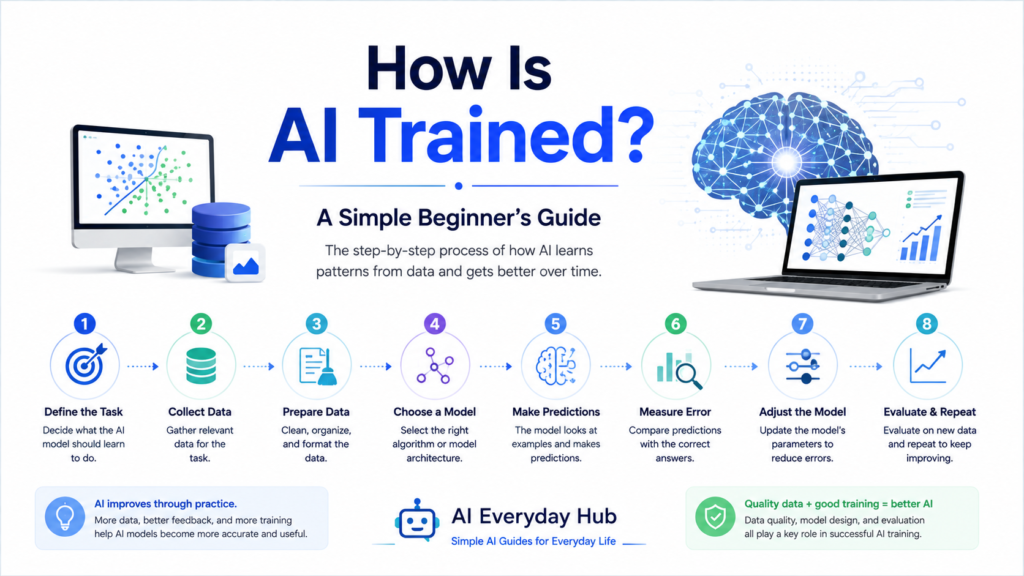 How Is AI Trained?

A Simple Beginner's Guide

The step-by-step process of how AI learns patterns from data and gets better over time.

1
Define the Task
Decide what the AI model should learn to do.

2
Collect Data
Gather relevant data for the task.

3
Prepare Data
Clean, organize, and format the data.

4
Choose a Model
Select the right algorithm or model architecture.

5
Make Predictions
The model looks at examples and makes predictions.

6
Measure Error
Compare predictions with the correct answers.

7
Adjust the Model
Update the model's parameters to reduce errors.

8
Evaluate & Repeat
Evaluate on new data and repeat to keep improving.

AI improves through practice.
More data, better feedback, and more training help AI models become more accurate and useful.

AI Everyday Hub
Simple AI Guides for Everyday Life

Quality data + good training = better AI
Data quality, model design, and evaluation all play a key role in successful AI training.